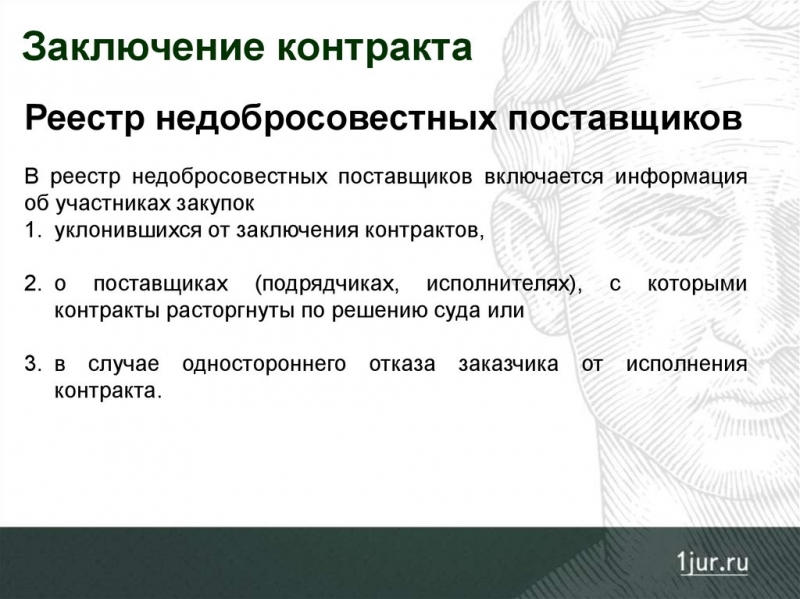 Заключение контракта

Реестр недобросовестных поставщиков

В реестр недобросовестных поставщиков включается информация об участниках закупок

1. уклонившихся от заключения контрактов,

2. о поставщиках (подрядчиках, исполнителях), с которыми контракты расторгнуты по решению суда или

3. в случае одностороннего отказа заказчика от исполнения контракта.

1jur.ru